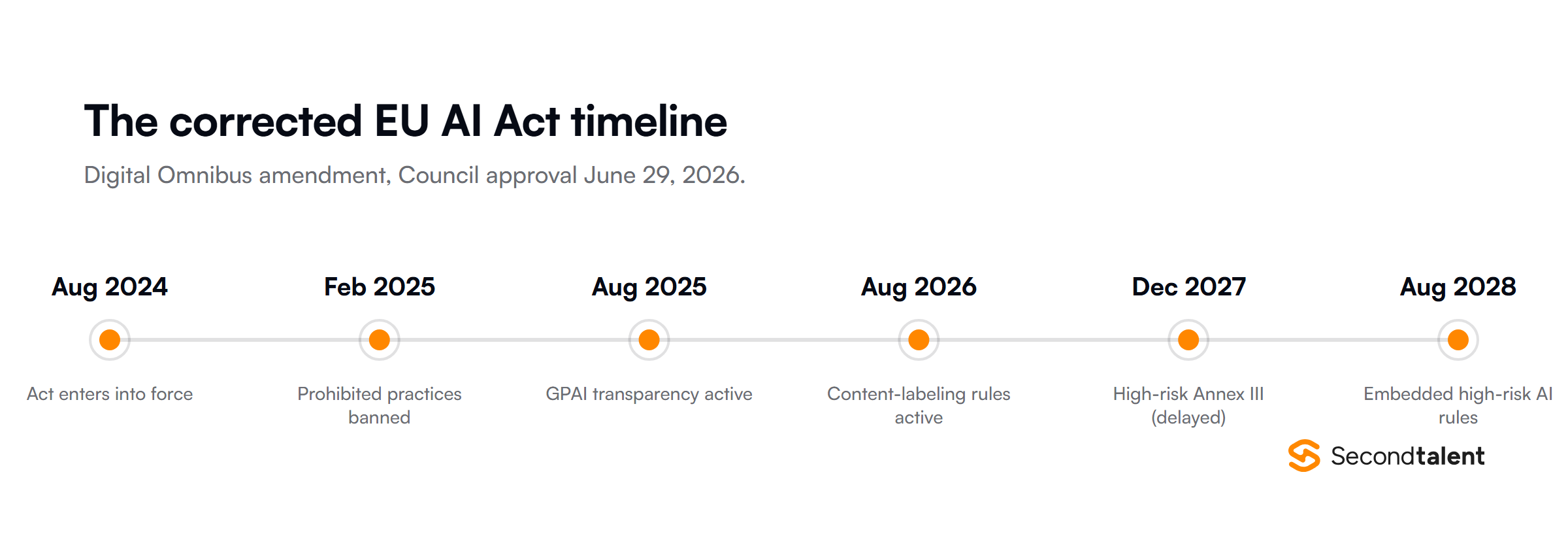 The corrected EU AI Act timeline

Digital Omnibus amendment, Council approval June 29, 2026.

Aug 2024
Act enters into force

Feb 2025
Prohibited practices banned

Aug 2025
GPAI transparency active

Aug 2026
Content-labeling rules active

Dec 2027
High-risk Annex III (delayed)

Aug 2028
Embedded high-risk AI rules

Secondtalent